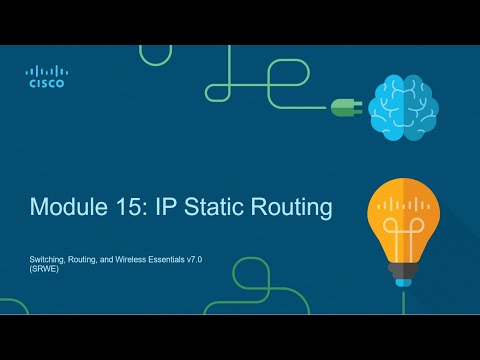 CISCO

Module 15: IP Static Routing

Switching, Routing, and Wireless Essentials v7.0 (SRWE)